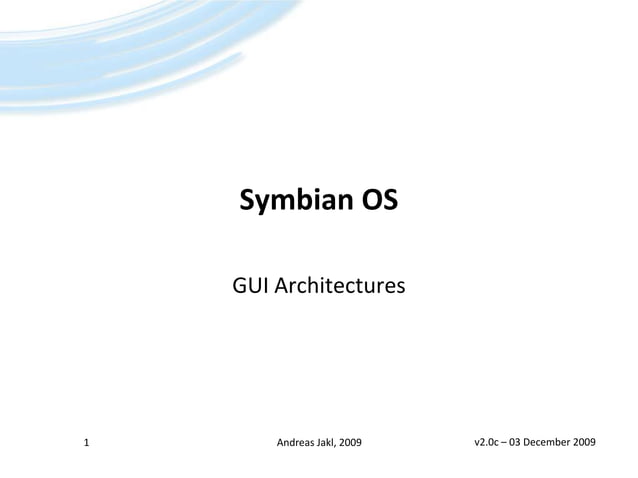 Symbian OS

GUI Architectures

1

Andreas Jakl, 2009

v2.0c – 03 December 2009